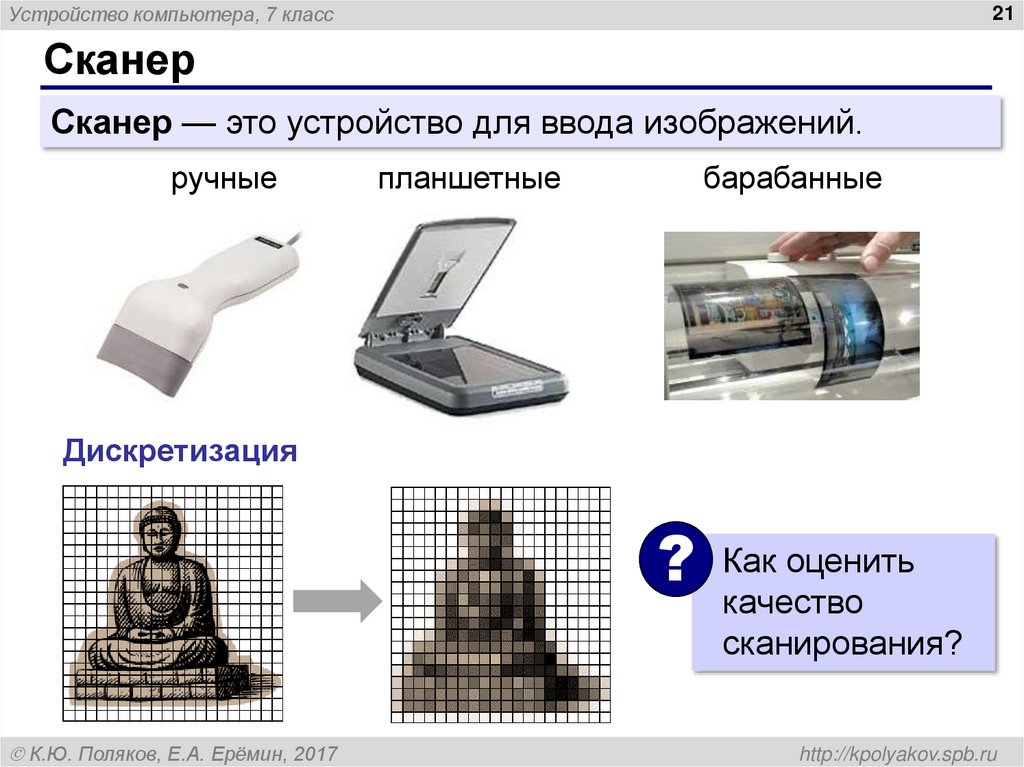 Устройство компьютера, 7 класс

21

Сканер

Сканер — это устройство для ввода изображений.

ручные

планшетные

барабанные

Дискретизация

?

Как оценить качество сканирования?

© К.Ю. Поляков, Е.А. Ерёмин, 2017

http://kpolyakov.spb.ru